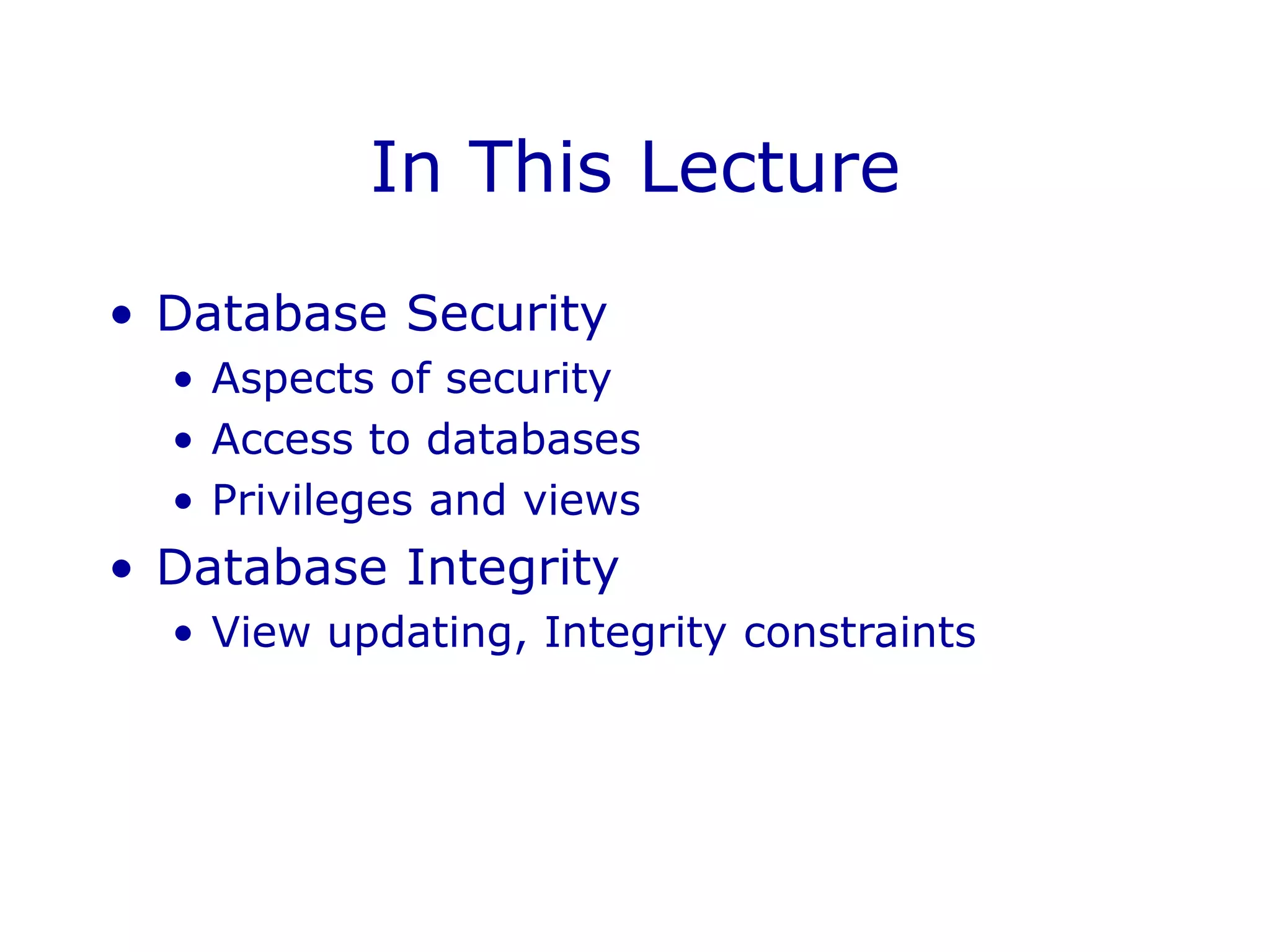 In This Lecture

• Database Security
  • Aspects of security
  • Access to databases
  • Privileges and views
• Database Integrity
  • View updating, Integrity constraints